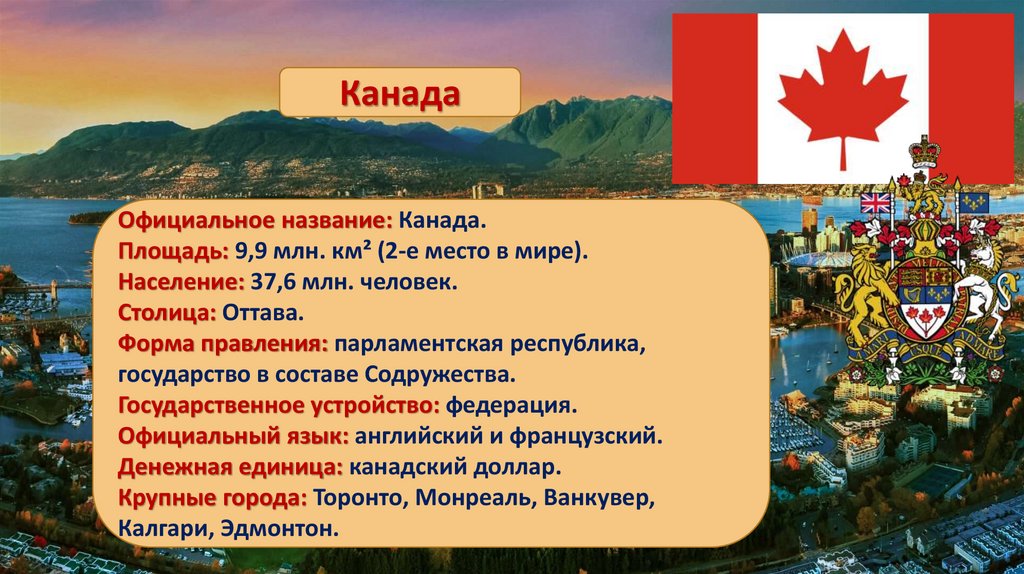 Канада

Официальное название: Канада.
Площадь: 9,9 млн. км² (2-е место в мире).
Население: 37,6 млн. человек.
Столица: Оттава.
Форма правления: парламентская республика, государство в составе Содружества.
Государственное устройство: федерация.
Официальный язык: английский и французский.
Денежная единица: канадский доллар.
Крупные города: Торонто, Монреаль, Ванкувер, Калгари, Эдмонтон.